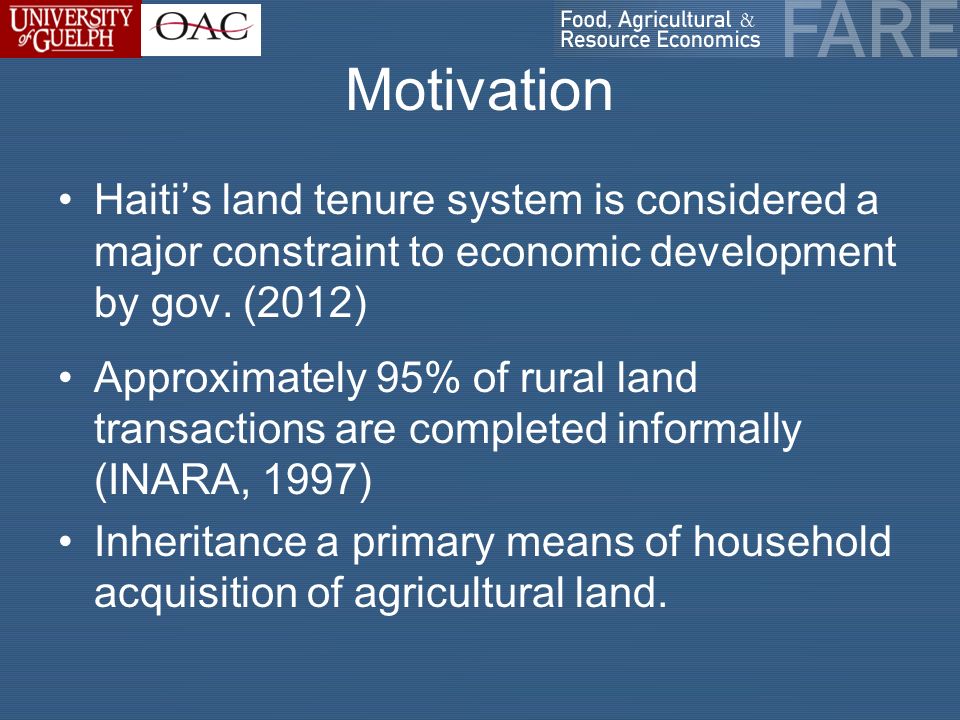 UNIVERSITY of GUELPH

OAC

Food, Agricultural & Resource Economics

FARE

Motivation

• Haiti's land tenure system is considered a major constraint to economic development by gov. (2012)

• Approximately 95% of rural land transactions are completed informally (INARA, 1997)

• Inheritance a primary means of household acquisition of agricultural land.